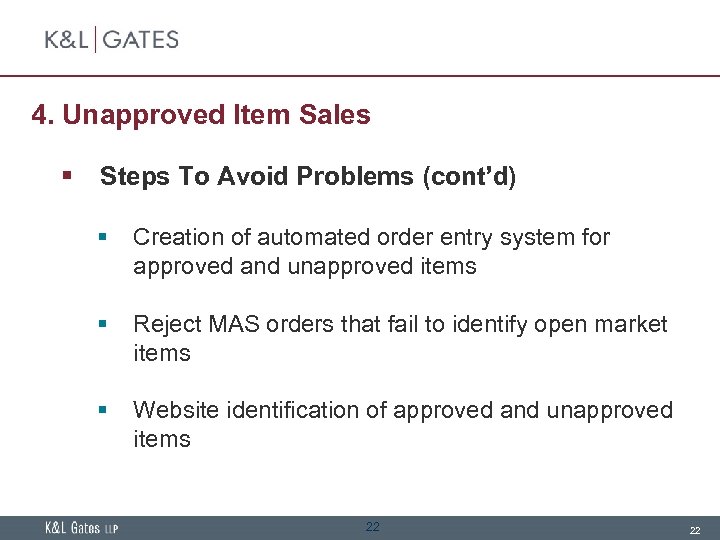 K&L | GATES

4. Unapproved Item Sales

▪ Steps To Avoid Problems (cont'd)

▪ Creation of automated order entry system for approved and unapproved items

▪ Reject MAS orders that fail to identify open market items

▪ Website identification of approved and unapproved items

K&L Gates LLP 22 22